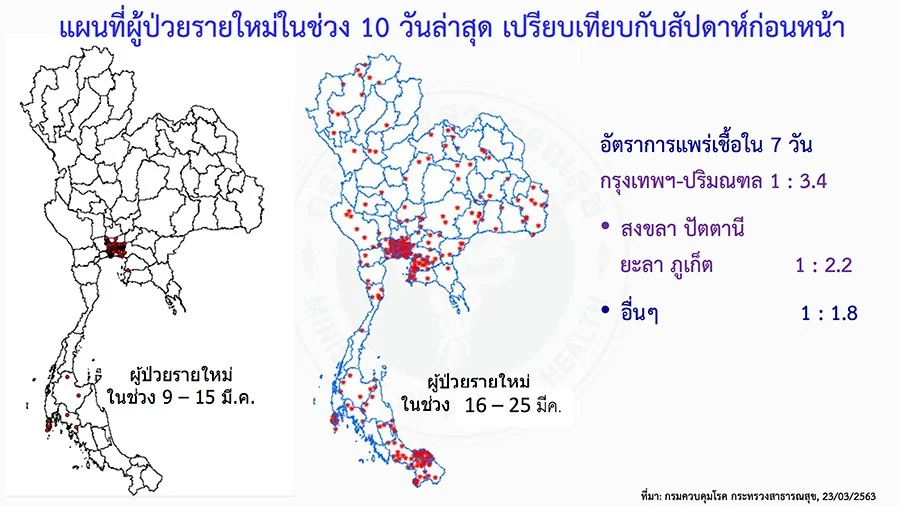 แผนที่ผู้ป่วยรายใหม่ในช่วง 10 วันล่าสุด เปรียบเทียบกับสัปดาห์ก่อนหน้า

ผู้ป่วยรายใหม่
ในช่วง 9 – 15 มี.ค.

ผู้ป่วยรายใหม่
ในช่วง 16 – 25 มีค.

อัตราการแพร่เชื้อใน 7 วัน
กรุงเทพฯ-ปริมณฑล 1 : 3.4

• สงขลา ปัตตานี
ยะลา ภูเก็ต 1 : 2.2

• อื่นๆ 1 : 1.8

ที่มา: กรมควบคุมโรค กระทรวงสาธารณสุข, 23/03/2563